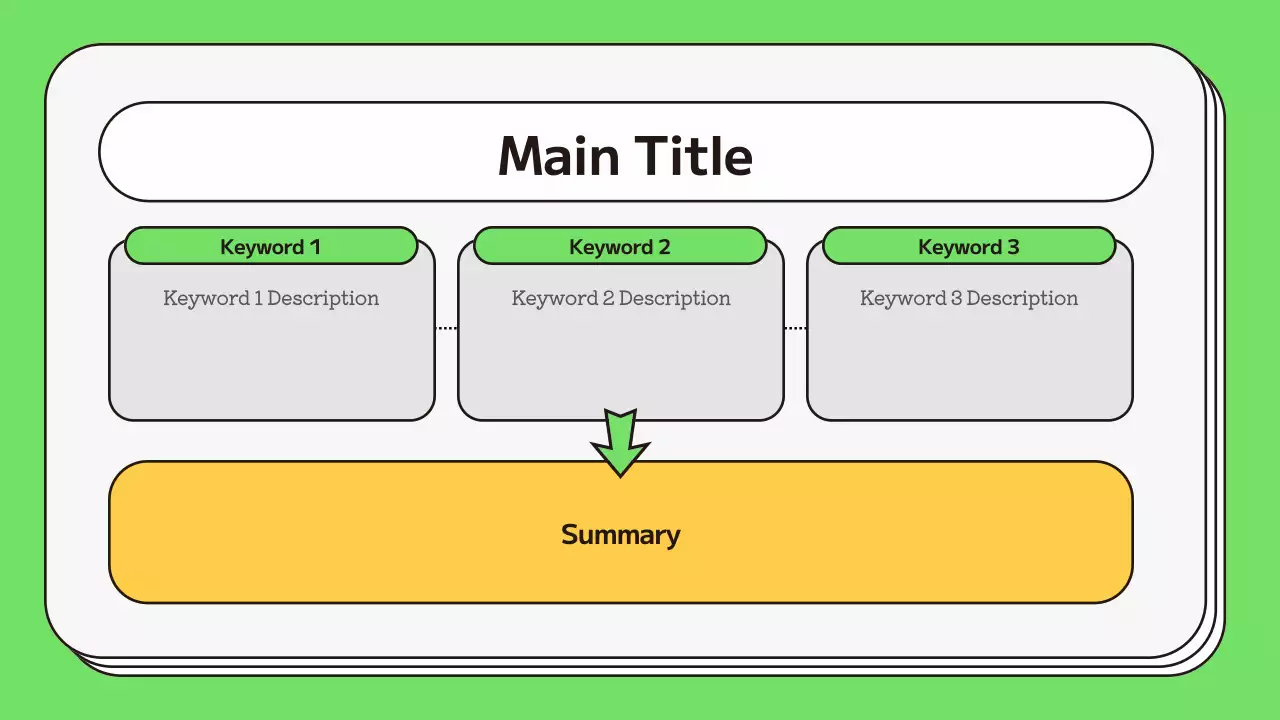 Main Title

Keyword 1

Keyword 1 Description

Keyword 2

Keyword 2 Description

Keyword 3

Keyword 3 Description

Summary